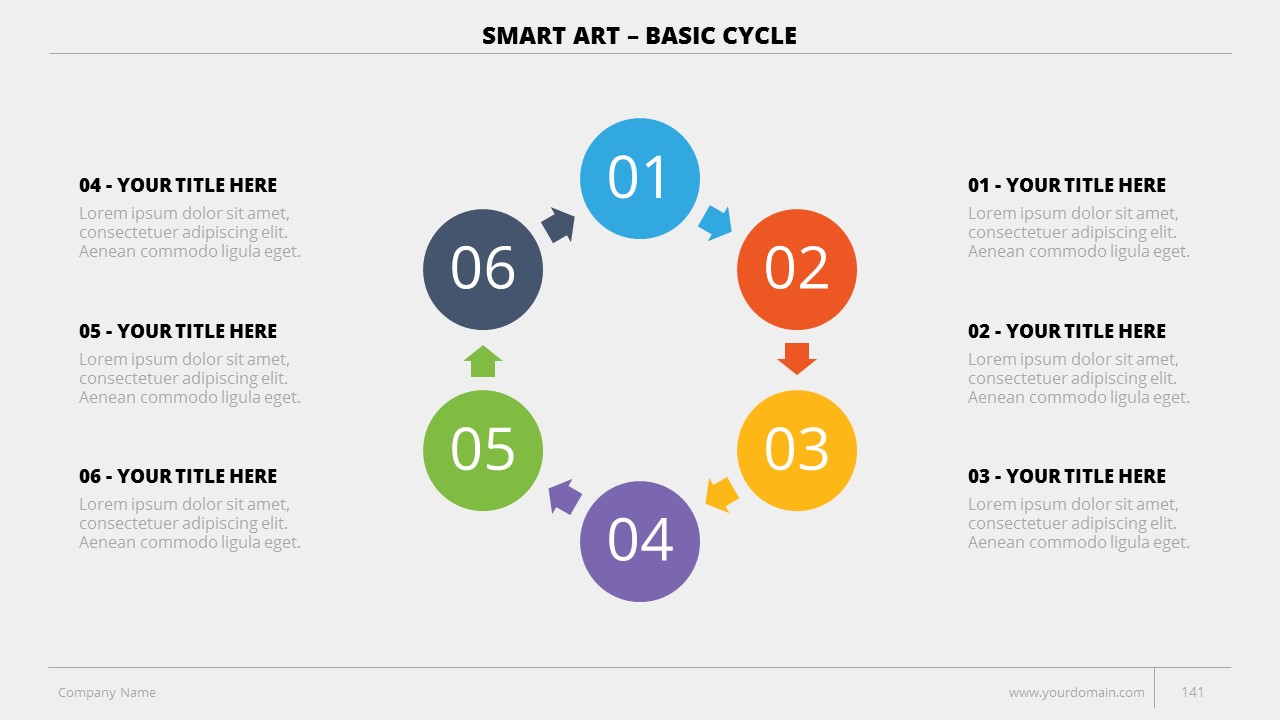 SMART ART – BASIC CYCLE

04 - YOUR TITLE HERE
Lorem ipsum dolor sit amet, consectetuer adipiscing elit. Aenean commodo ligula eget.

05 - YOUR TITLE HERE
Lorem ipsum dolor sit amet, consectetuer adipiscing elit. Aenean commodo ligula eget.

06 - YOUR TITLE HERE
Lorem ipsum dolor sit amet, consectetuer adipiscing elit. Aenean commodo ligula eget.

01

02

03

04

05

06

01 - YOUR TITLE HERE
Lorem ipsum dolor sit amet, consectetuer adipiscing elit. Aenean commodo ligula eget.

02 - YOUR TITLE HERE
Lorem ipsum dolor sit amet, consectetuer adipiscing elit. Aenean commodo ligula eget.

03 - YOUR TITLE HERE
Lorem ipsum dolor sit amet, consectetuer adipiscing elit. Aenean commodo ligula eget.

Company Name

www.yourdomain.com

141